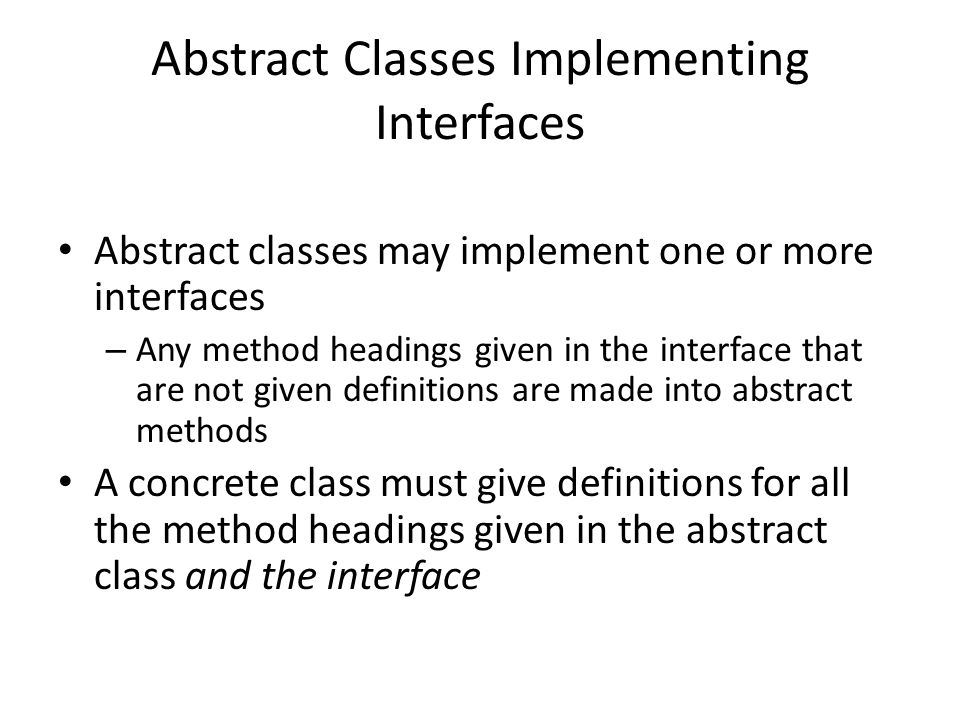 Abstract Classes Implementing Interfaces

• Abstract classes may implement one or more interfaces
– Any method headings given in the interface that are not given definitions are made into abstract methods
• A concrete class must give definitions for all the method headings given in the abstract class and the interface